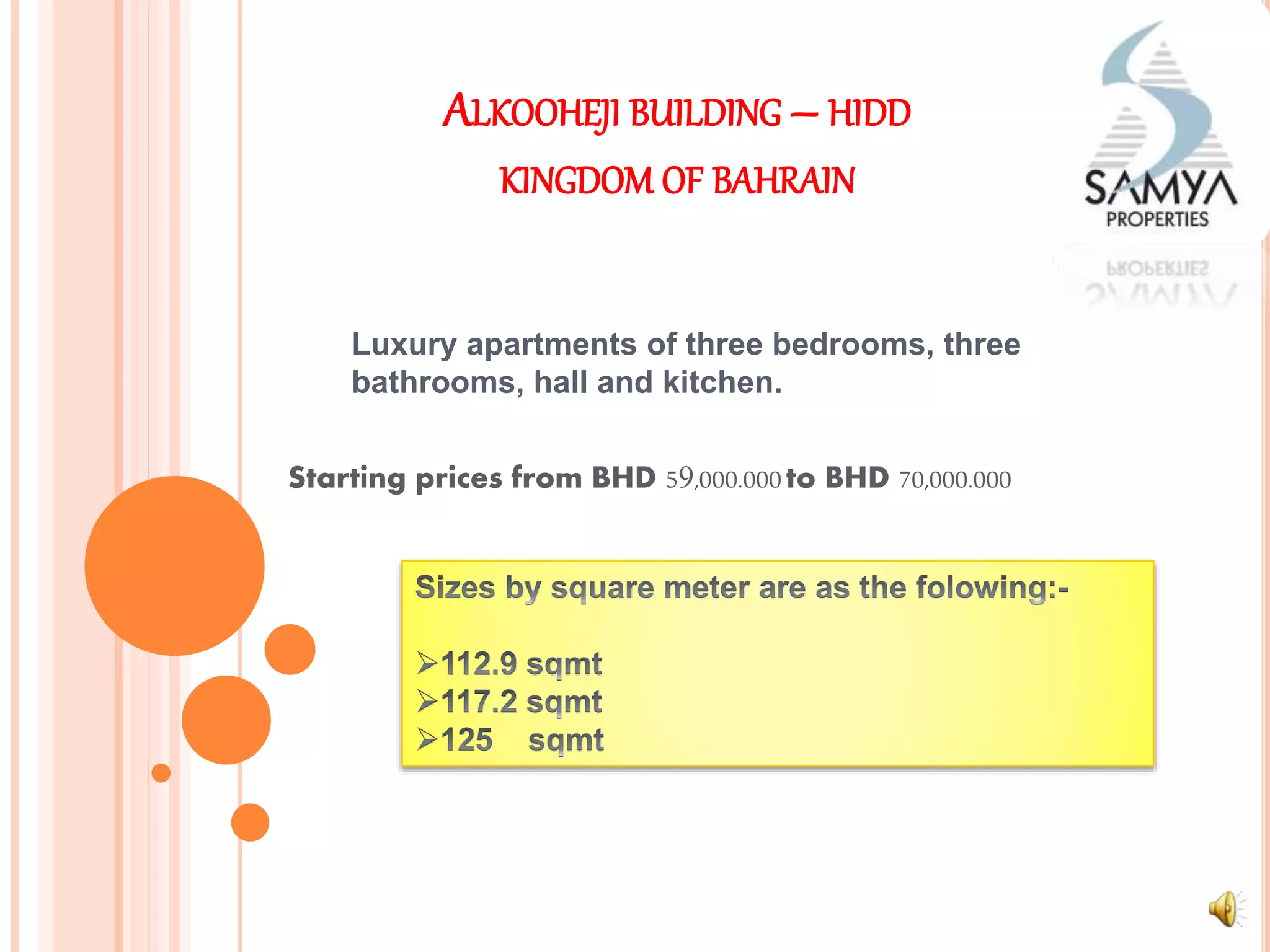 ALKOOHEJI BUILDING – HIDD
KINGDOM OF BAHRAIN

SAMYA
PROPERTIES

Luxury apartments of three bedrooms, three bathrooms, hall and kitchen.

Starting prices from BHD 59,000.000 to BHD 70,000.000

Sizes by square meter are as the folowing:-

➢112.9 sqmt
➢117.2 sqmt
➢125 sqmt